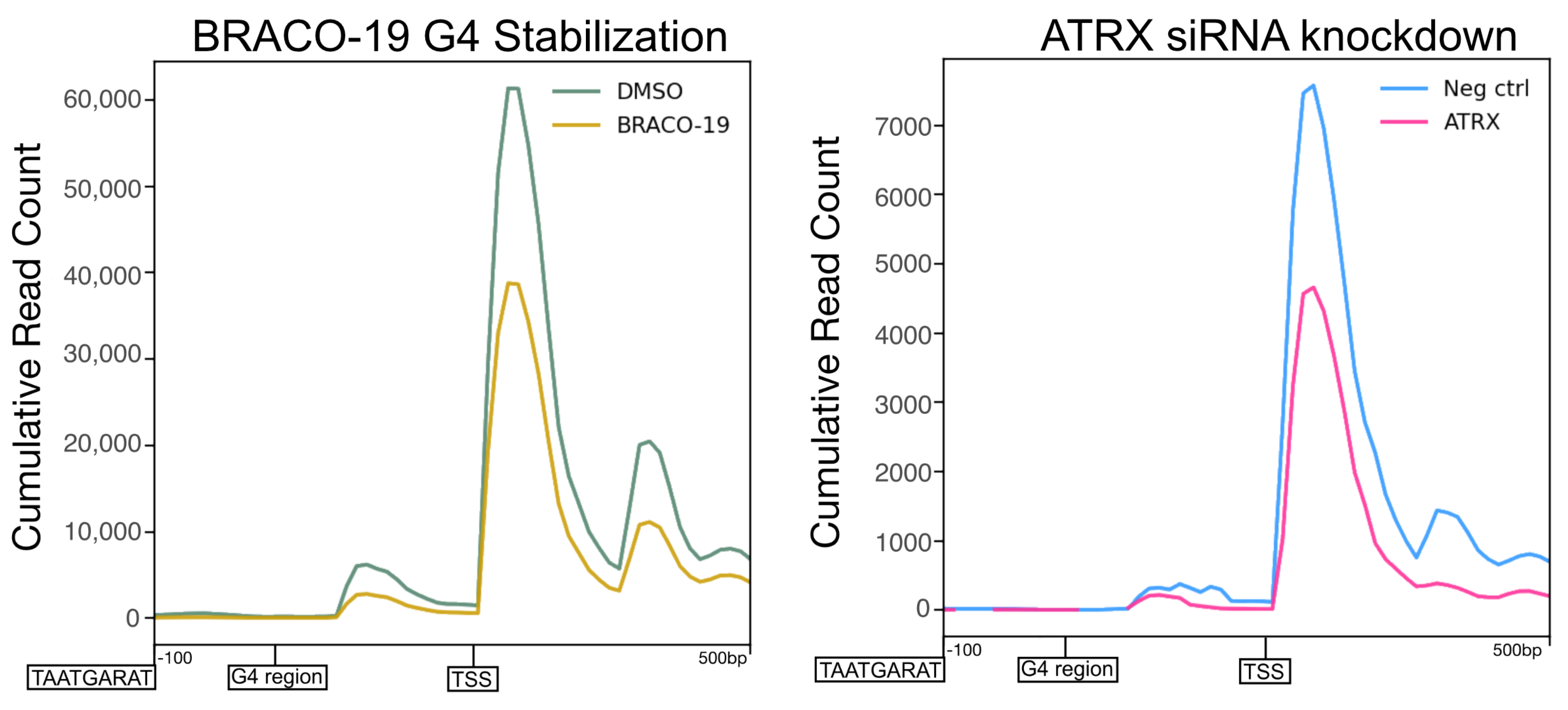 BRACO-19 G4 Stabilization

Cumulative Read Count

60,000
50,000
40,000
30,000
20,000
10,000
0

DMSO
BRACO-19

-100
500bp
TAATGARAT
G4 region
TSS

ATRX siRNA knockdown

Cumulative Read Count

7000
6000
5000
4000
3000
2000
1000
0

Neg ctrl
ATRX

-100
500bp
TAATGARAT
G4 region
TSS